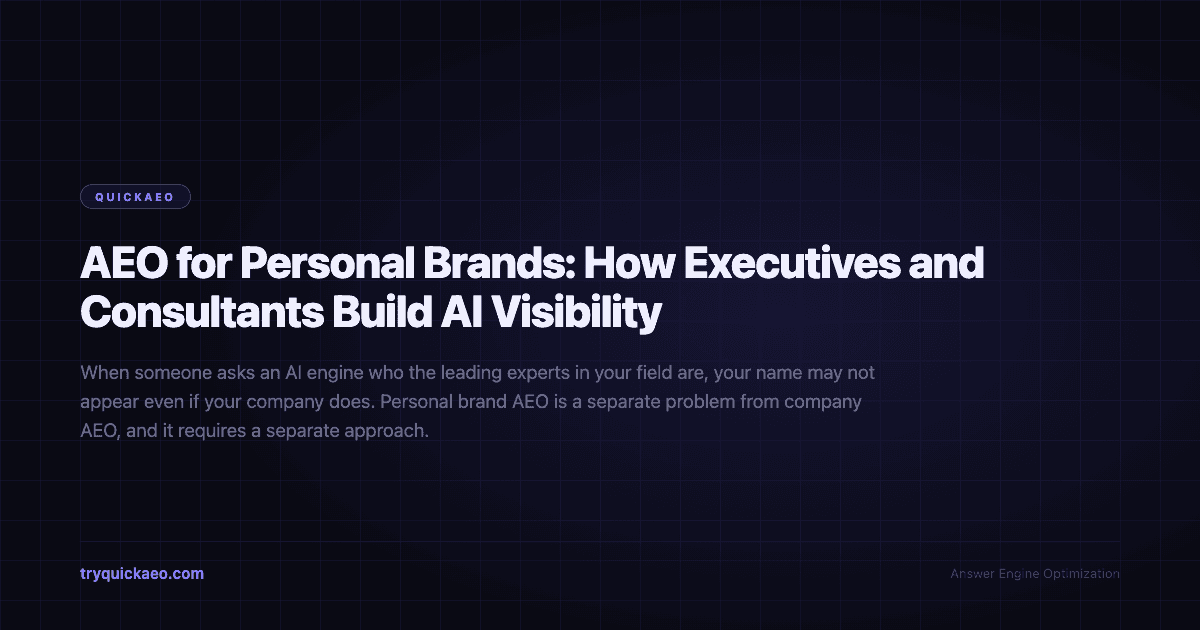 QUICKAEO

AEO for Personal Brands: How Executives and Consultants Build AI Visibility

When someone asks an AI engine who the leading experts in your field are, your name may not appear even if your company does. Personal brand AEO is a separate problem from company AEO, and it requires a separate approach.

tryquickaeo.com

Answer Engine Optimization